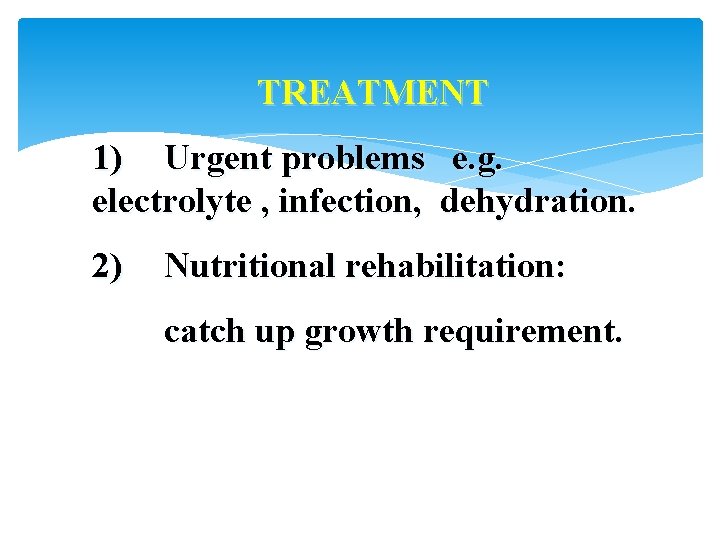 TREATMENT

1) Urgent problems e.g. electrolyte , infection, dehydration.

2) Nutritional rehabilitation:

catch up growth requirement.